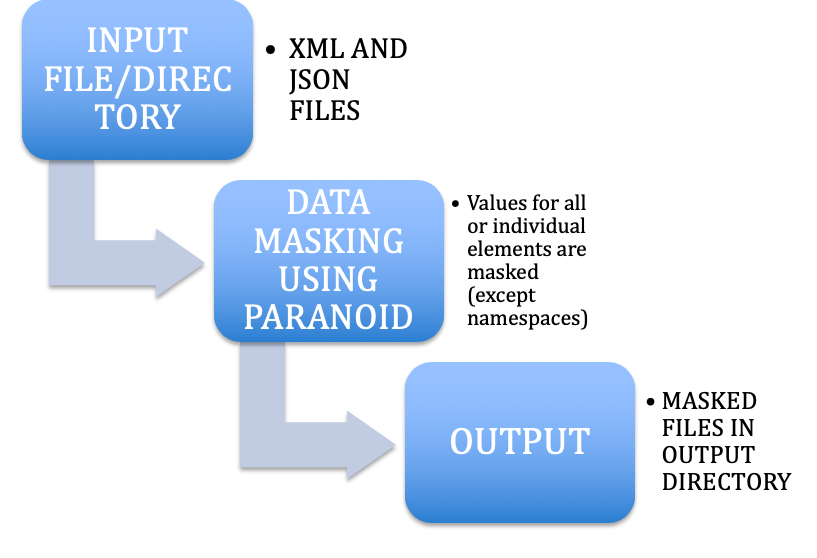 INPUT FILE/DIRECTORY

• XML AND JSON FILES

DATA MASKING USING PARANOID

• Values for all or individual elements are masked (except namespaces)

OUTPUT

• MASKED FILES IN OUTPUT DIRECTORY